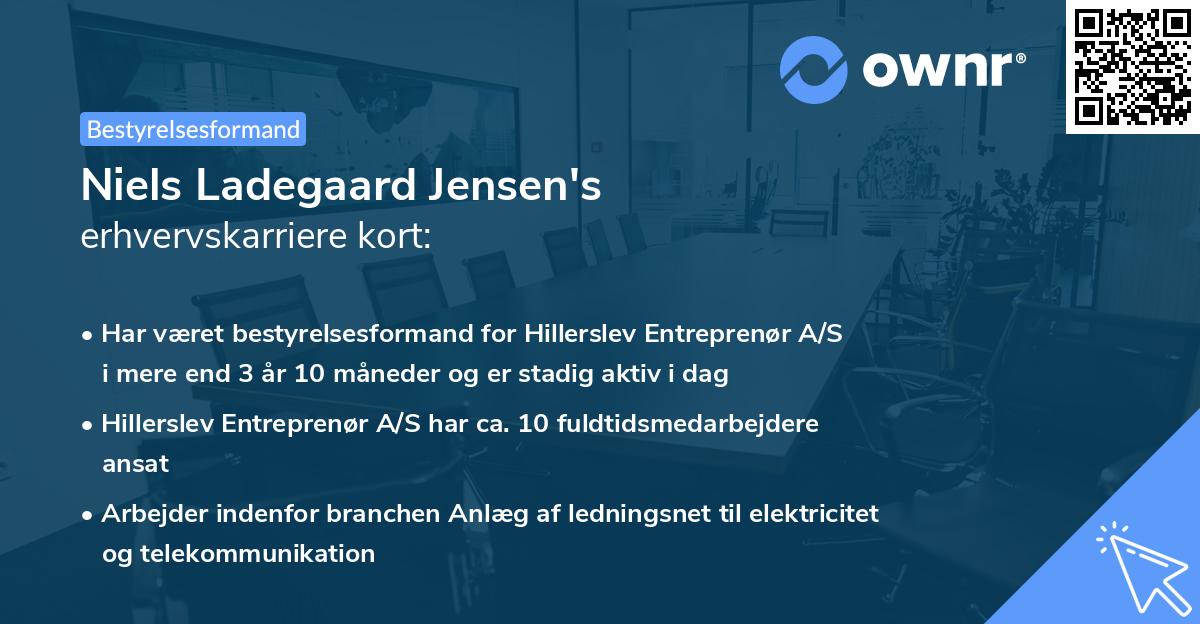 ownr®

Bestyrelsesformand

Niels Ladegaard Jensen's
erhvervskarriere kort:

• Har været bestyrelsesformand for Hillerslev Entreprenør A/S i mere end 3 år 10 måneder og er stadig aktiv i dag

• Hillerslev Entreprenør A/S har ca. 10 fuldtidsmedarbejdere ansat

• Arbejder indenfor branchen Anlæg af ledningsnet til elektricitet og telekommunikation